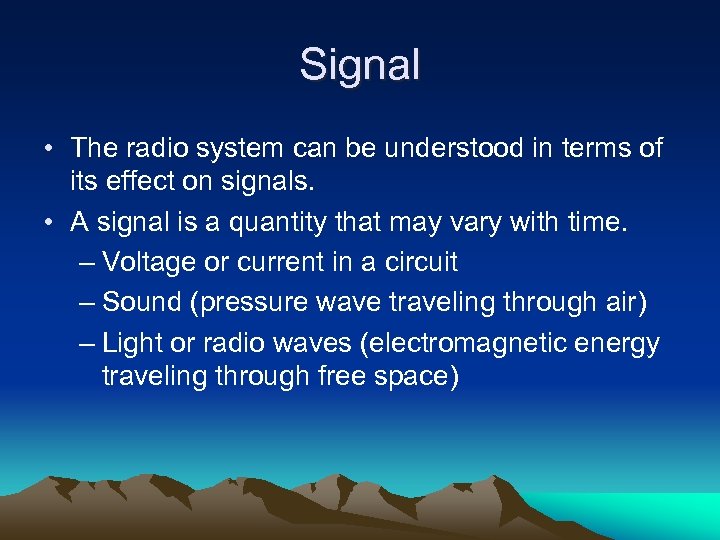 Signal

• The radio system can be understood in terms of its effect on signals.

• A signal is a quantity that may vary with time.

– Voltage or current in a circuit

– Sound (pressure wave traveling through air)

– Light or radio waves (electromagnetic energy traveling through free space)